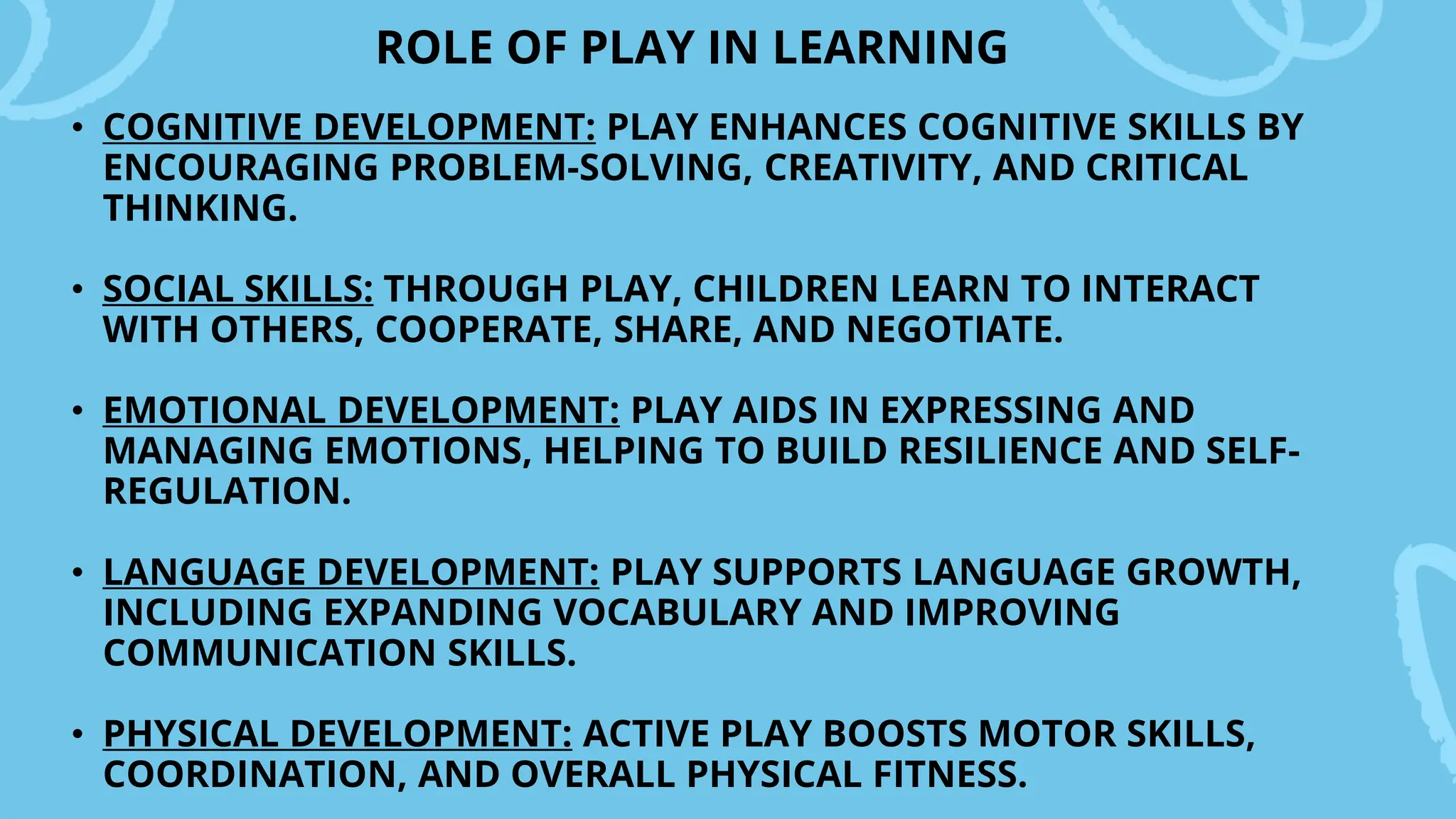 ROLE OF PLAY IN LEARNING

• COGNITIVE DEVELOPMENT: PLAY ENHANCES COGNITIVE SKILLS BY ENCOURAGING PROBLEM-SOLVING, CREATIVITY, AND CRITICAL THINKING.

• SOCIAL SKILLS: THROUGH PLAY, CHILDREN LEARN TO INTERACT WITH OTHERS, COOPERATE, SHARE, AND NEGOTIATE.

• EMOTIONAL DEVELOPMENT: PLAY AIDS IN EXPRESSING AND MANAGING EMOTIONS, HELPING TO BUILD RESILIENCE AND SELF-REGULATION.

• LANGUAGE DEVELOPMENT: PLAY SUPPORTS LANGUAGE GROWTH, INCLUDING EXPANDING VOCABULARY AND IMPROVING COMMUNICATION SKILLS.

• PHYSICAL DEVELOPMENT: ACTIVE PLAY BOOSTS MOTOR SKILLS, COORDINATION, AND OVERALL PHYSICAL FITNESS.